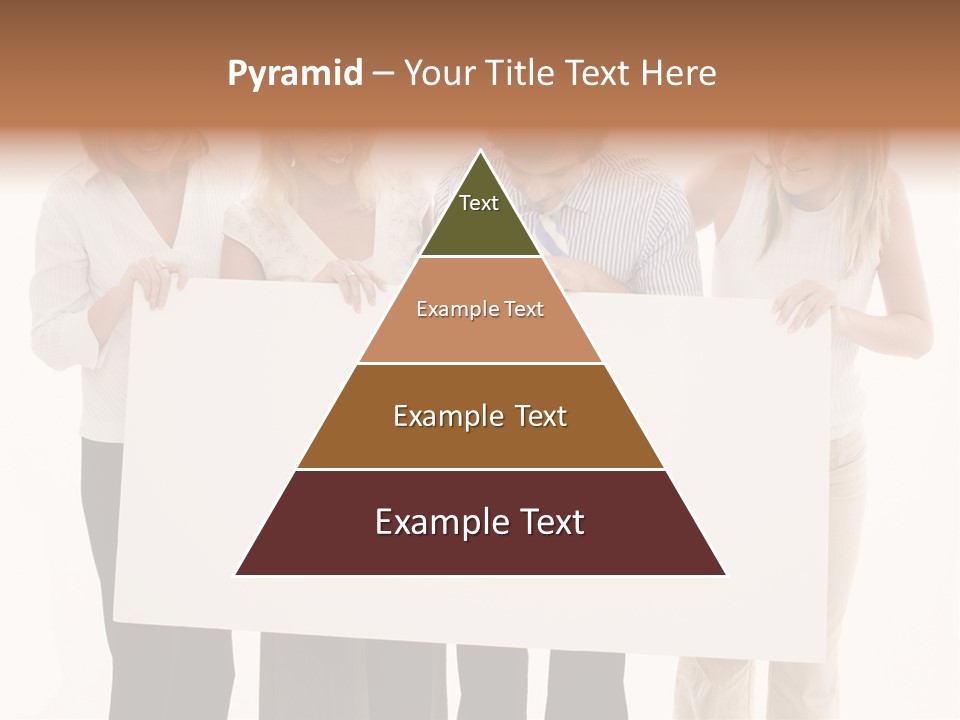 Pyramid – Your Title Text Here

Text

Example Text

Example Text

Example Text